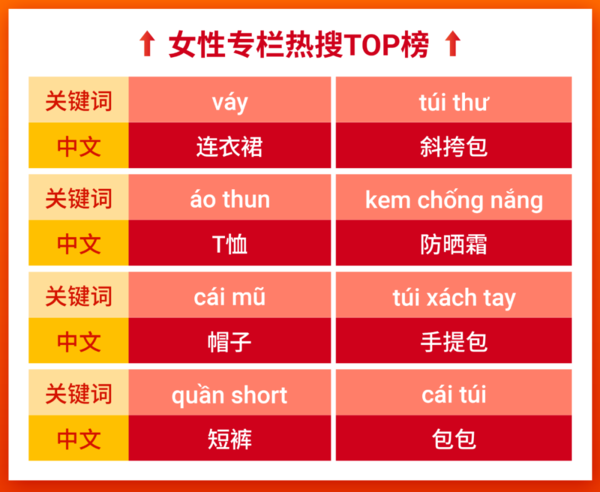 ↑ 女性专栏热搜TOP榜 ↑

| 关键词 | váy | túi thư |
|---|---|---|
| 中文 | 连衣裙 | 斜挎包 |
| 关键词 | áo thun | kem chống nắng |
| 中文 | T恤 | 防晒霜 |
| 关键词 | cái mũ | túi xách tay |
| 中文 | 帽子 | 手提包 |
| 关键词 | quần short | cái túi |
| 中文 | 短裤 | 包包 |